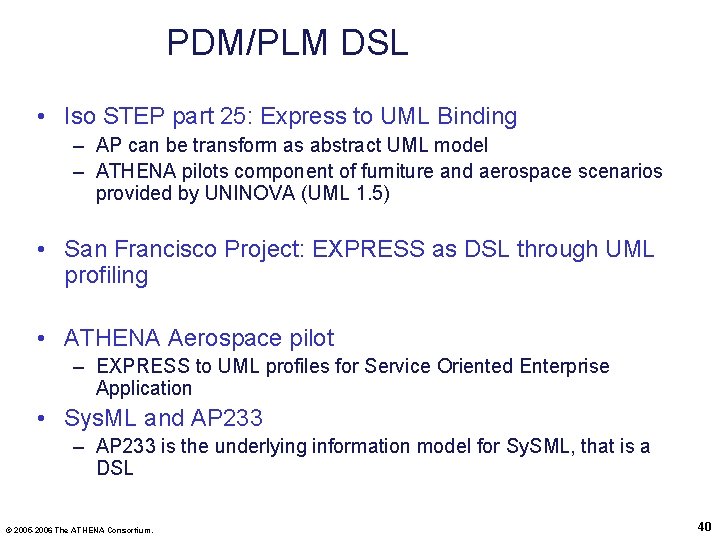 PDM/PLM DSL

• Iso STEP part 25: Express to UML Binding
– AP can be transform as abstract UML model
– ATHENA pilots component of furniture and aerospace scenarios provided by UNINOVA (UML 1.5)

• San Francisco Project: EXPRESS as DSL through UML profiling

• ATHENA Aerospace pilot
– EXPRESS to UML profiles for Service Oriented Enterprise Application

• SysML and AP233
– AP233 is the underlying information model for SySML, that is a DSL

© 2005-2006 The ATHENA Consortium.

40